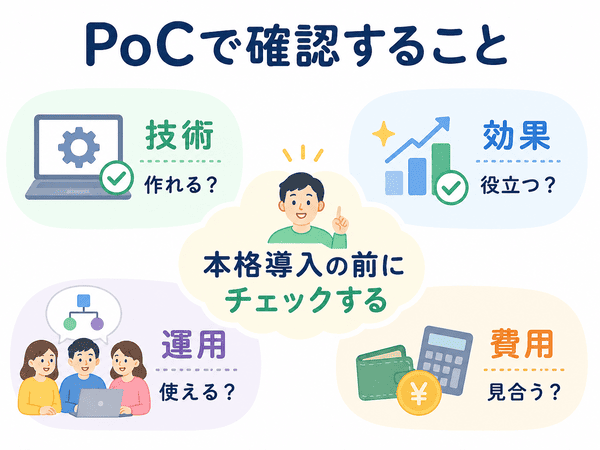 PoCで確認すること

技術
作れる？

効果
役立つ？

本格導入の前に
チェックする

運用
使える？

費用
見合う？

¥